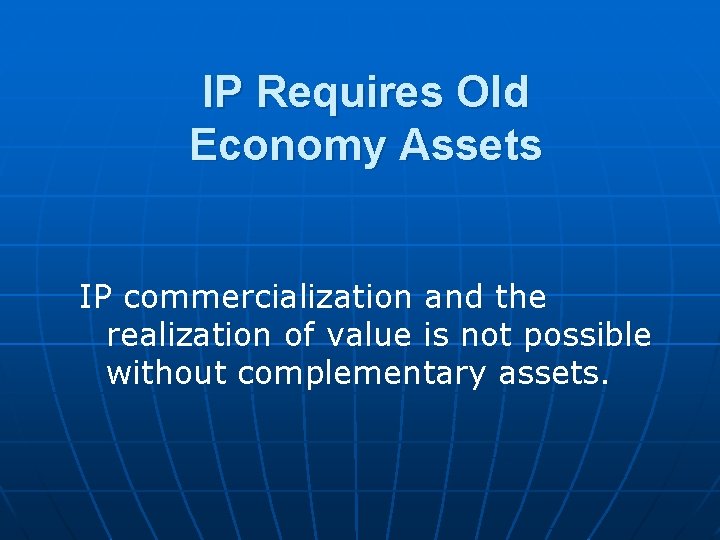 IP Requires Old Economy Assets

IP commercialization and the realization of value is not possible without complementary assets.